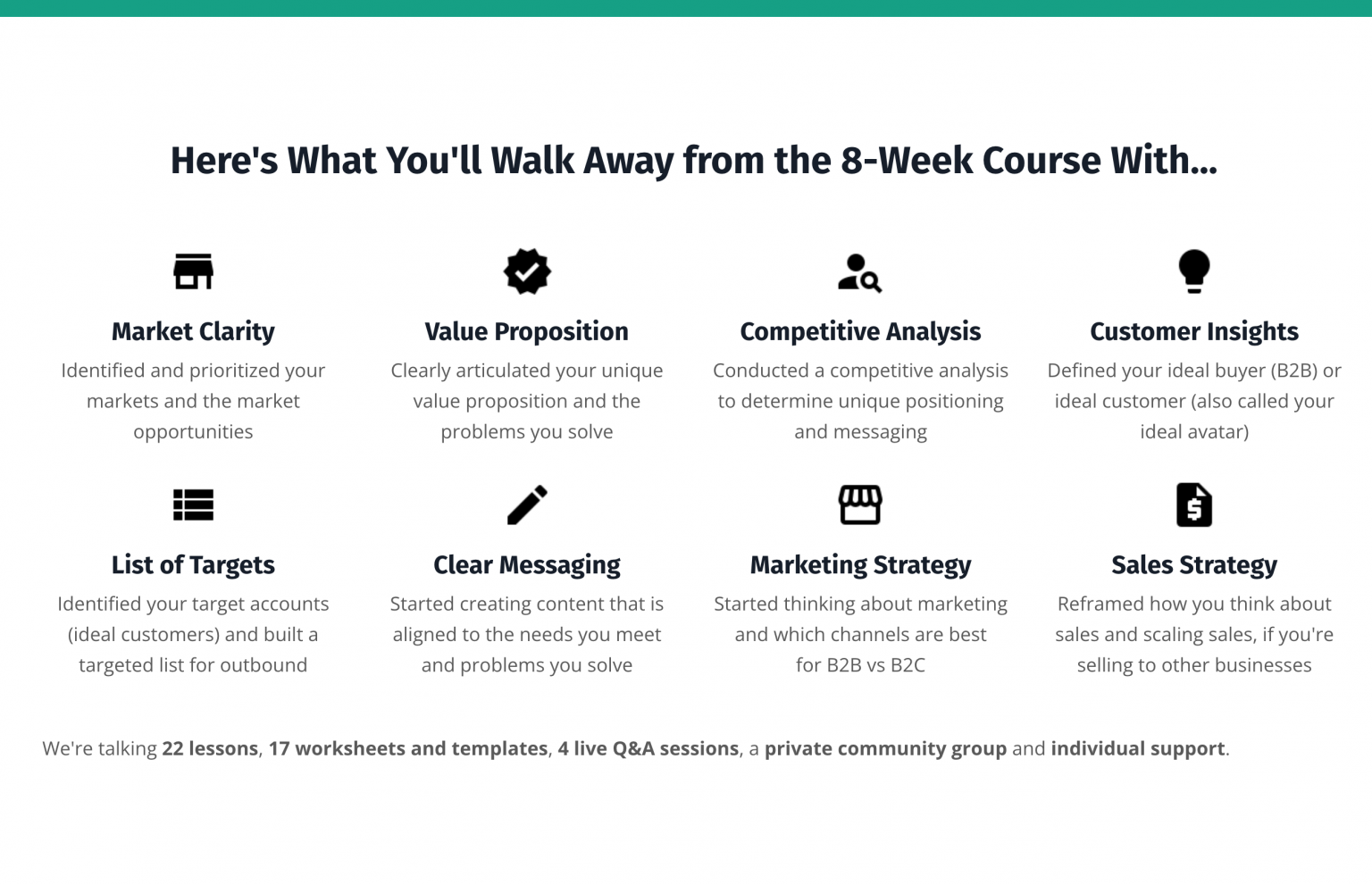 Here's What You'll Walk Away from the 8-Week Course With...

Market Clarity

Identified and prioritized your markets and the market opportunities

Value Proposition

Clearly articulated your unique value proposition and the problems you solve

Competitive Analysis

Conducted a competitive analysis to determine unique positioning and messaging

Customer Insights

Defined your ideal buyer (B2B) or ideal customer (also called your ideal avatar)

List of Targets

Identified your target accounts (ideal customers) and built a targeted list for outbound

Clear Messaging

Started creating content that is aligned to the needs you meet and problems you solve

Marketing Strategy

Started thinking about marketing and which channels are best for B2B vs B2C

Sales Strategy

Reframed how you think about sales and scaling sales, if you're selling to other businesses

We're talking 22 lessons, 17 worksheets and templates, 4 live Q&A sessions, a private community group and individual support.